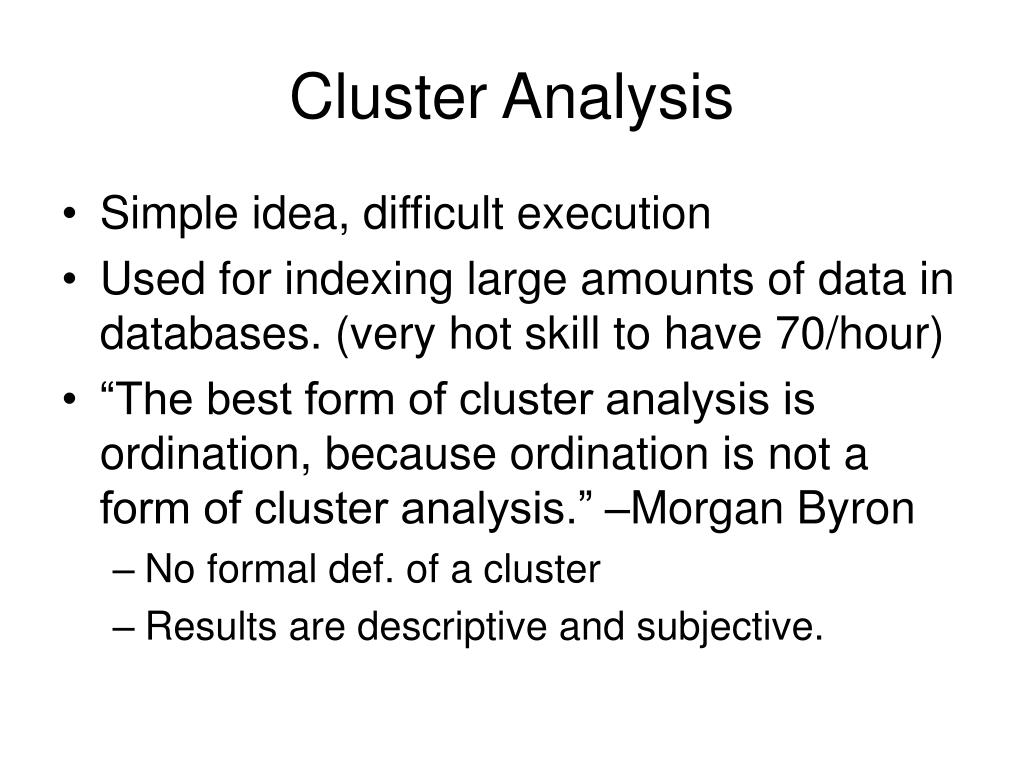 Cluster Analysis

• Simple idea, difficult execution
• Used for indexing large amounts of data in databases. (very hot skill to have 70/hour)
• “The best form of cluster analysis is ordination, because ordination is not a form of cluster analysis.” –Morgan Byron
– No formal def. of a cluster
– Results are descriptive and subjective.